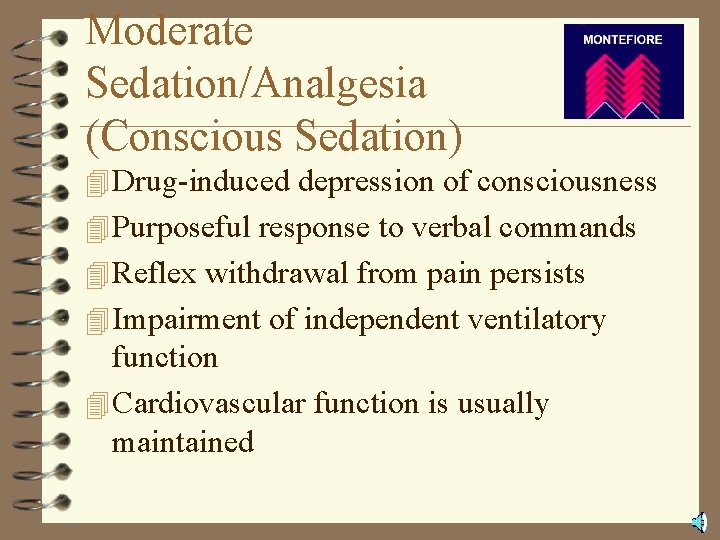 Moderate Sedation/Analgesia (Conscious Sedation)

MONTEFIORE

Drug-induced depression of consciousness

Purposeful response to verbal commands

Reflex withdrawal from pain persists

Impairment of independent ventilatory function

Cardiovascular function is usually maintained